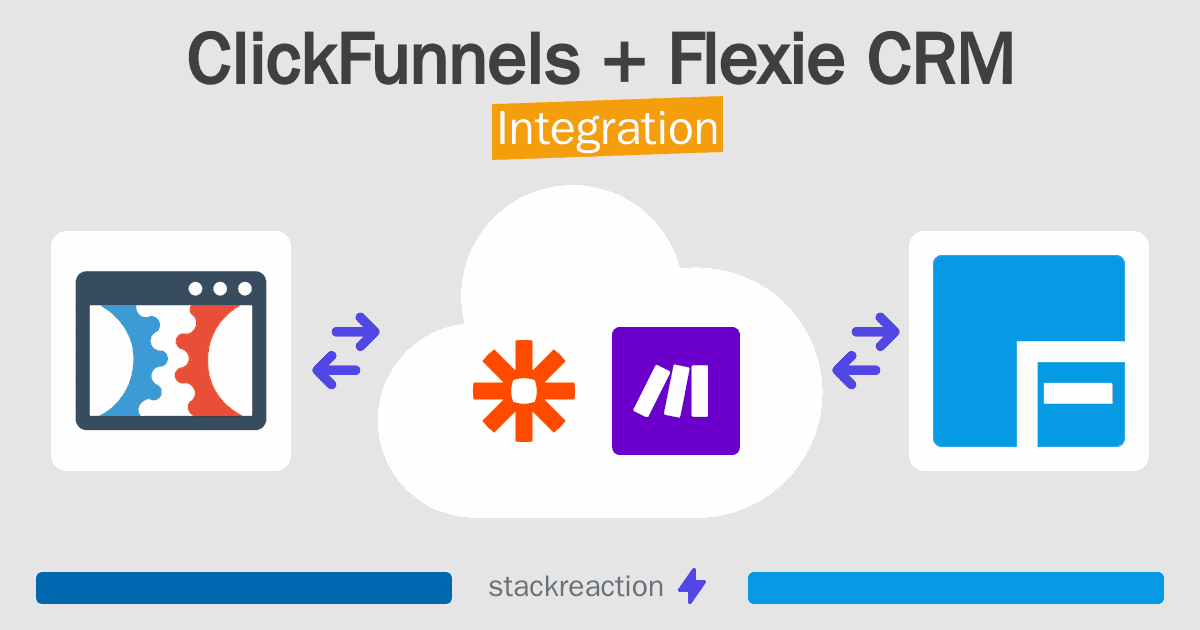 ClickFunnels + Flexie CRM
Integration

stackreaction